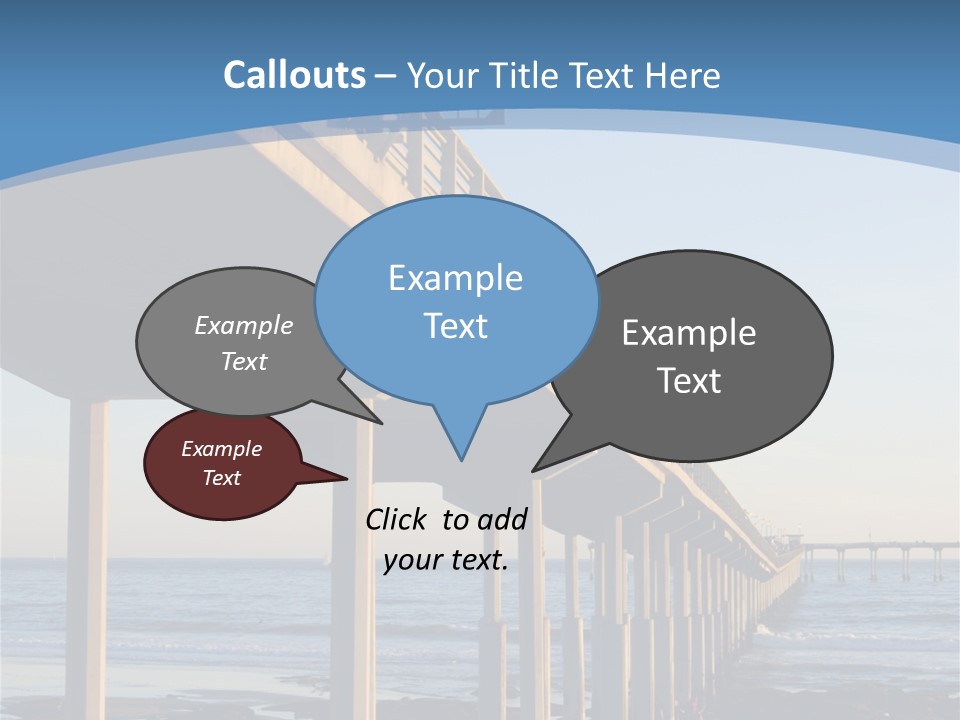 Callouts – Your Title Text Here

Example Text

Example Text

Example Text

Example Text

Click to add your text.